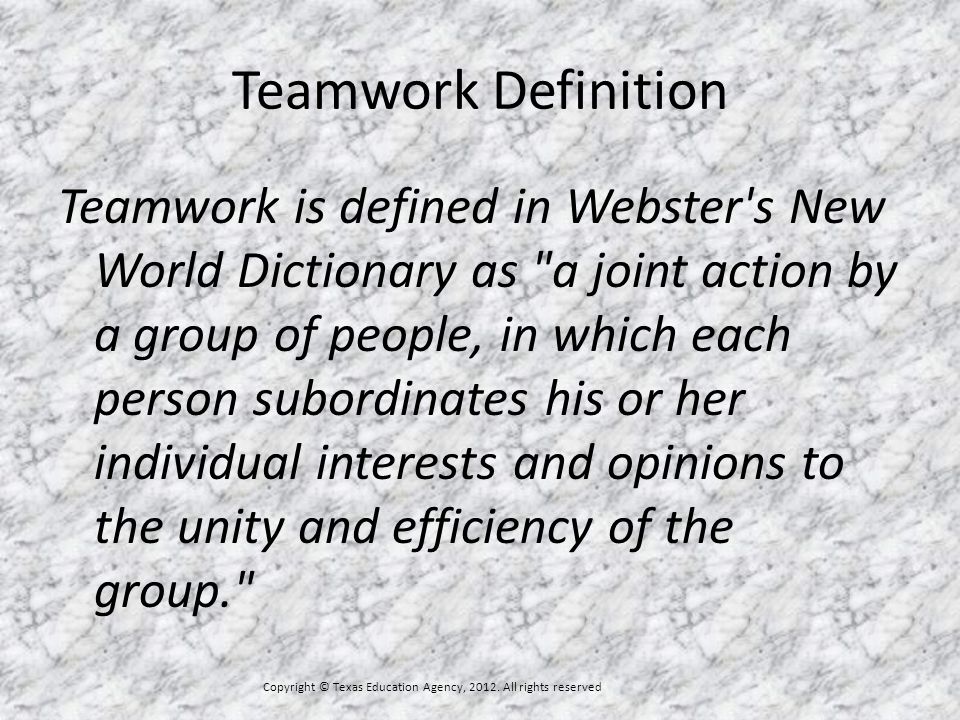 Teamwork Definition

Teamwork is defined in Webster's New World Dictionary as "a joint action by a group of people, in which each person subordinates his or her individual interests and opinions to the unity and efficiency of the group."

Copyright © Texas Education Agency, 2012. All rights reserved